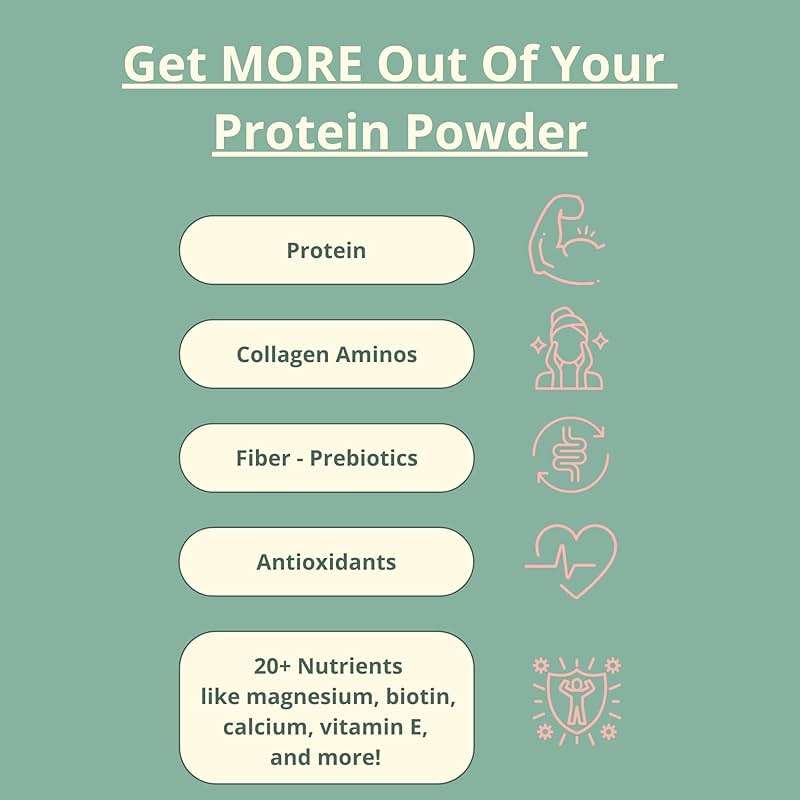 Get MORE Out Of Your Protein Powder

Protein

Collagen Aminos

Fiber - Prebiotics

Antioxidants

20+ Nutrients like magnesium, biotin, calcium, vitamin E, and more!